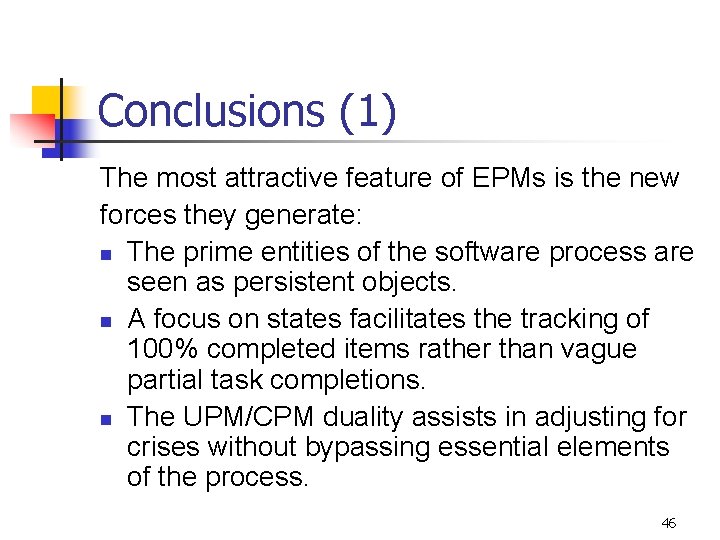 Conclusions (1)

The most attractive feature of EPMs is the new forces they generate:

• The prime entities of the software process are seen as persistent objects.
• A focus on states facilitates the tracking of 100% completed items rather than vague partial task completions.
• The UPM/CPM duality assists in adjusting for crises without bypassing essential elements of the process.

46